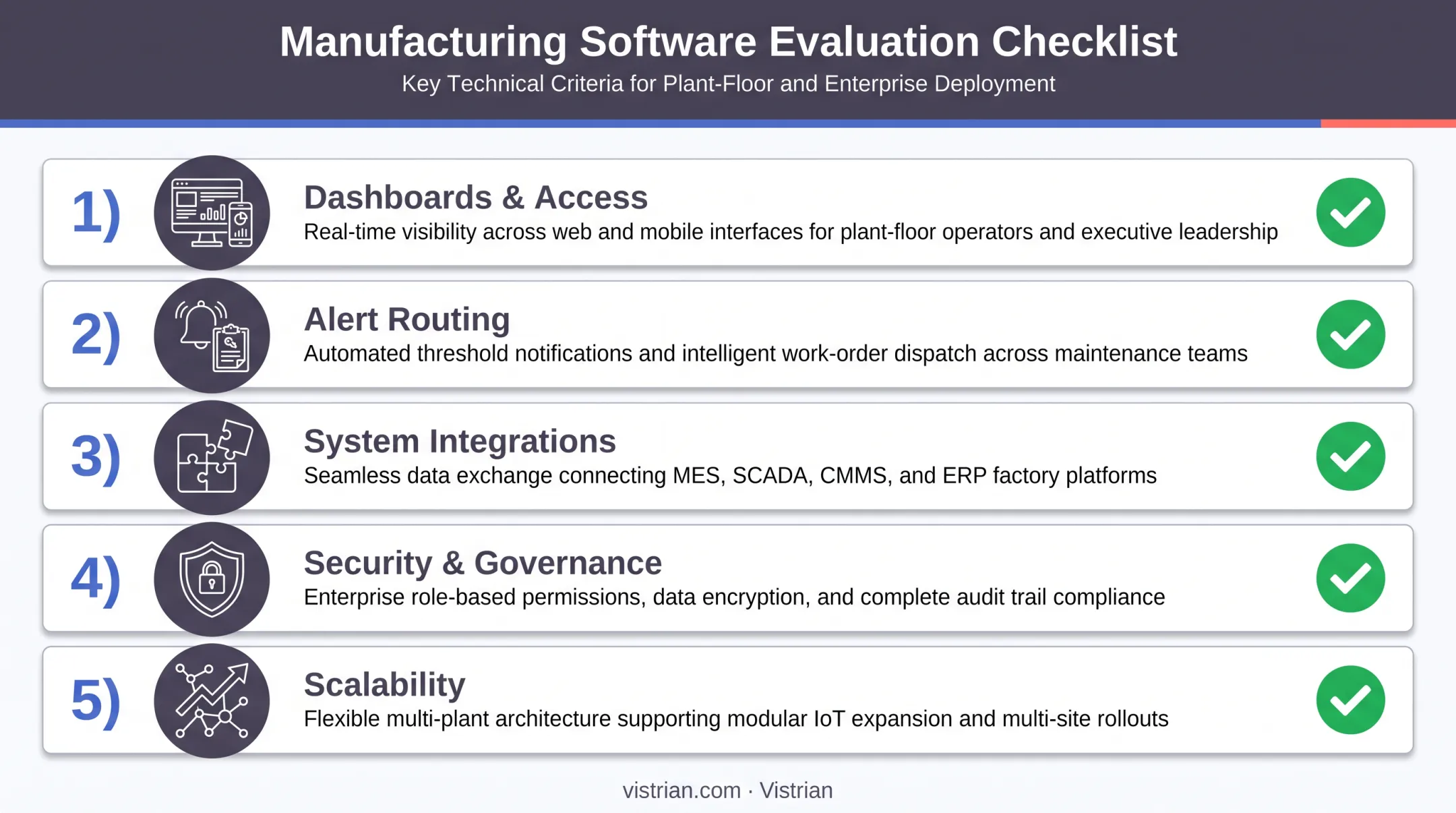 Manufacturing Software Evaluation Checklist

Key Technical Criteria for Plant-Floor and Enterprise Deployment

1) Dashboards & Access
Real-time visibility across web and mobile interfaces for plant-floor operators and executive leadership

2) Alert Routing
Automated threshold notifications and intelligent work-order dispatch across maintenance teams

3) System Integrations
Seamless data exchange connecting MES, SCADA, CMMS, and ERP factory platforms

4) Security & Governance
Enterprise role-based permissions, data encryption, and complete audit trail compliance

5) Scalability
Flexible multi-plant architecture supporting modular IoT expansion and multi-site rollouts

vistrian.com · Vistrian